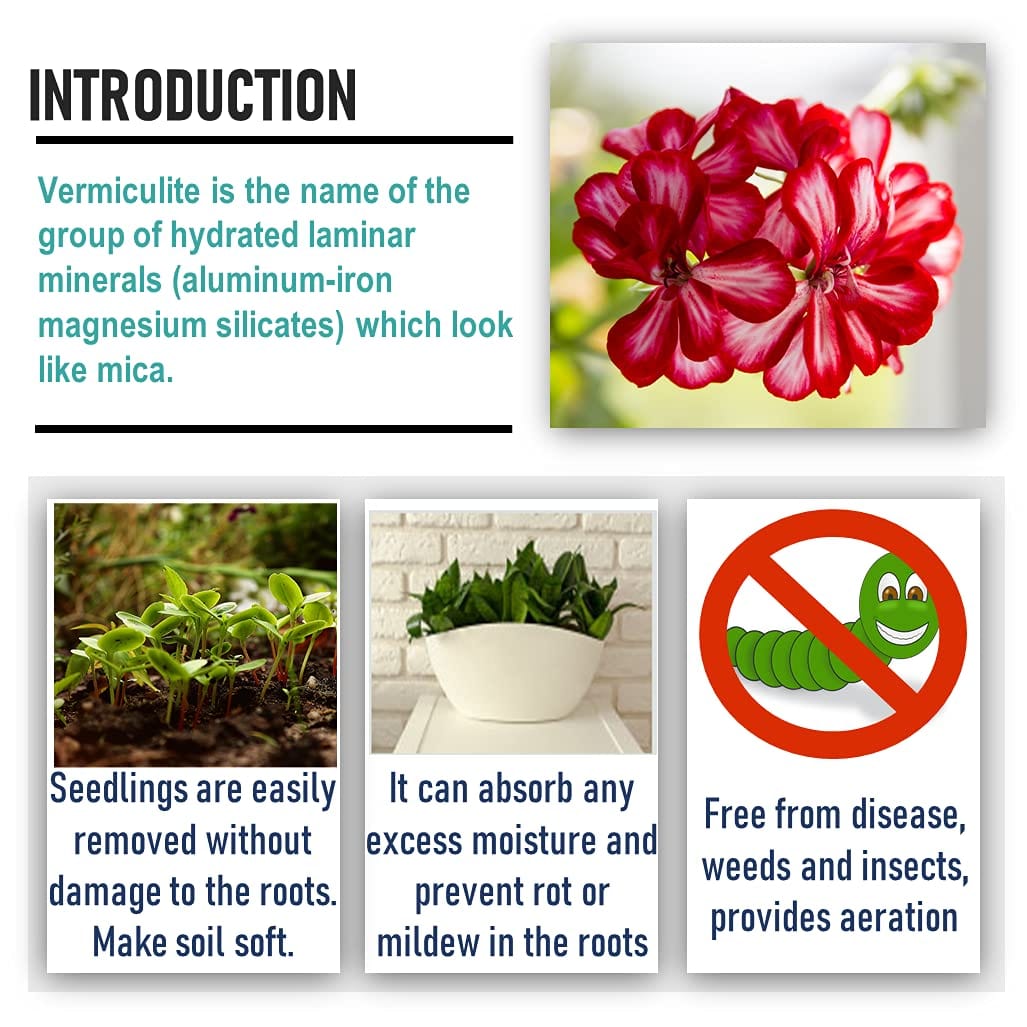 INTRODUCTION

Vermiculite is the name of the group of hydrated laminar minerals (aluminum-iron magnesium silicates) which look like mica.

Seedlings are easily removed without damage to the roots. Make soil soft.

It can absorb any excess moisture and prevent rot or mildew in the roots

Free from disease, weeds and insects, provides aeration